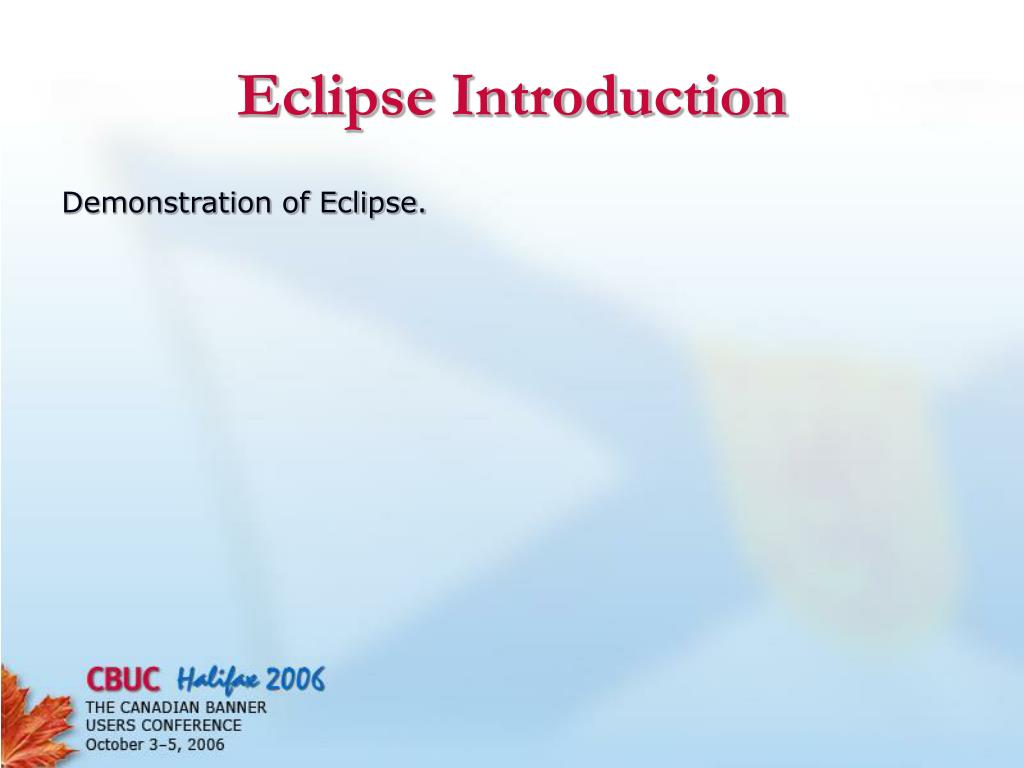 Eclipse Introduction

Demonstration of Eclipse.

CBUC Halifax 2006
THE CANADIAN BANNER USERS CONFERENCE
October 3–5, 2006